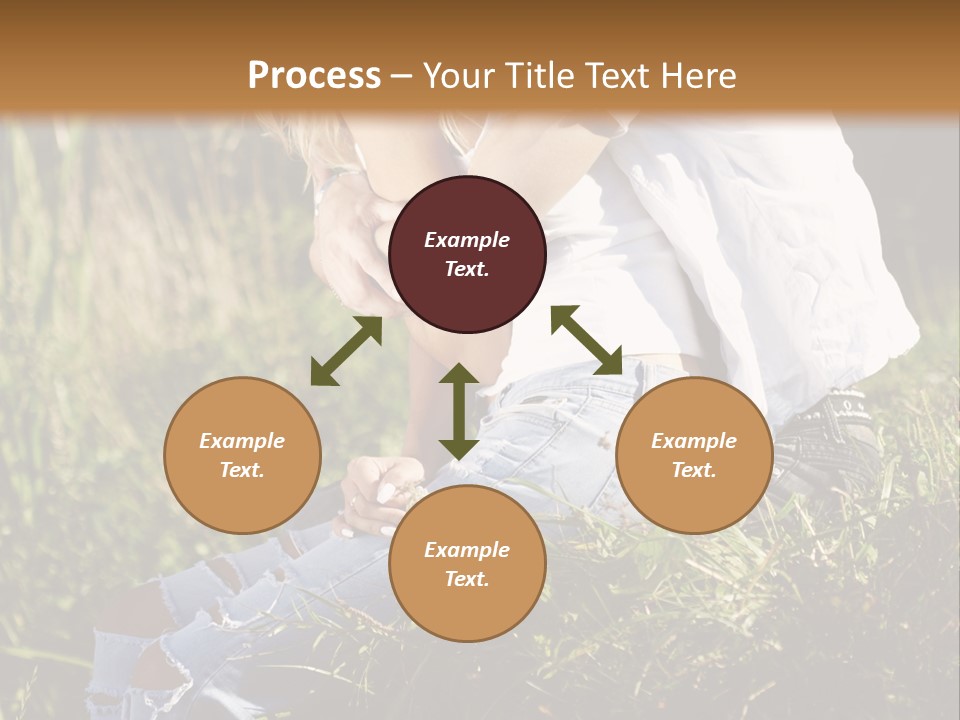 Process – Your Title Text Here

Example Text.

Example Text.

Example Text.

Example Text.